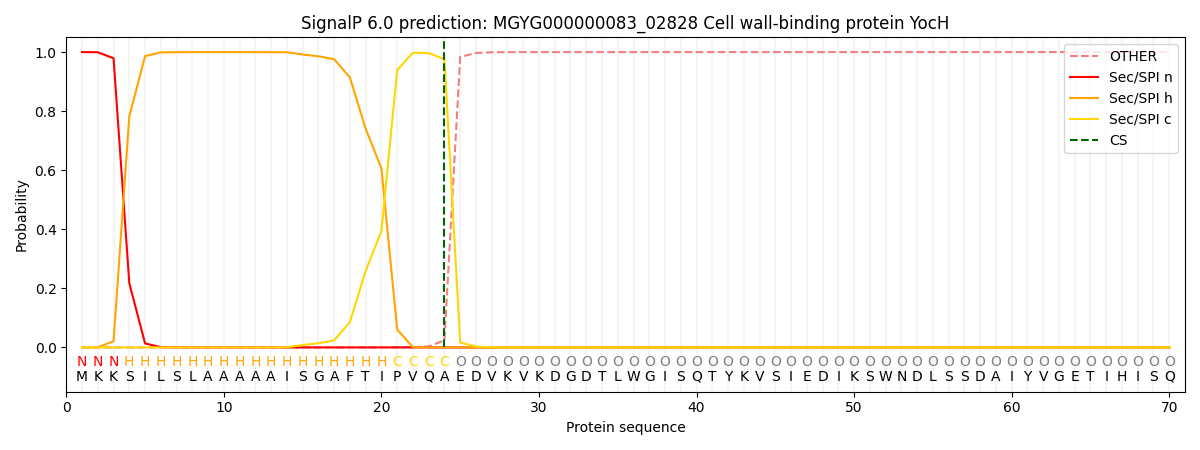 SignalP 6.0 prediction: MGYG000000083_02828 Cell wall-binding protein YocH

OTHER
Sec/SPI n
Sec/SPI h
Sec/SPI c
CS

Probability

1.0
0.8
0.6
0.4
0.2
0.0

N N N H H H H H H H H H H H H H H H H H C C C C O O O O O O O O O O O O O O O O O O O O O O O O O O O O O O O O O O O O O O O O O O O O O O
M K K S I L S L A A A A A I S G A F T I P V Q A E D V K V K D G D T L W G I S Q T Y K V S I E D I K S W N D L S S D A I Y V G E T I H I S Q

0 10 20 30 40 50 60 70
Protein sequence